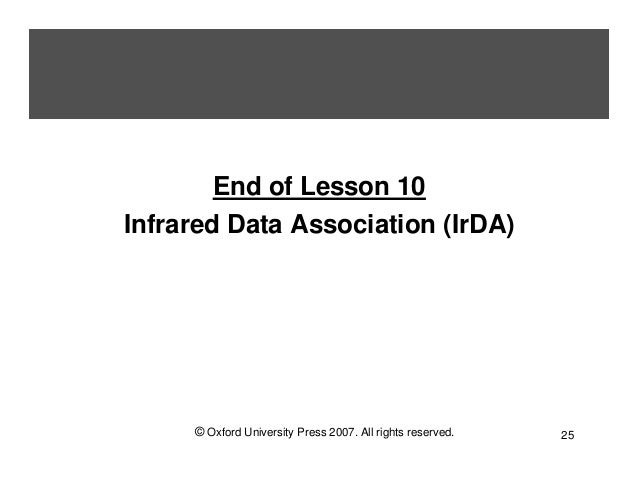 End of Lesson 10
Infrared Data Association (IrDA)

© Oxford University Press 2007. All rights reserved.

25